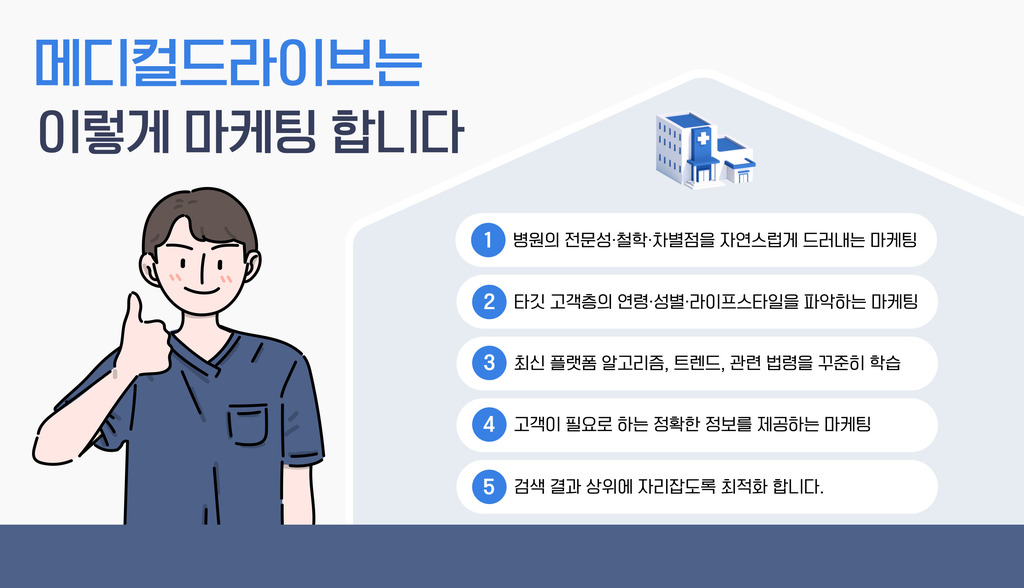 메디컬드라이브는
이렇게 마케팅 합니다

1 병원의 전문성·철학·차별점을 자연스럽게 드러내는 마케팅

2 타깃 고객층의 연령·성별·라이프스타일을 파악하는 마케팅

3 최신 플랫폼 알고리즘, 트렌드, 관련 법령을 꾸준히 학습

4 고객이 필요로 하는 정확한 정보를 제공하는 마케팅

5 검색 결과 상위에 자리잡도록 최적화 합니다.